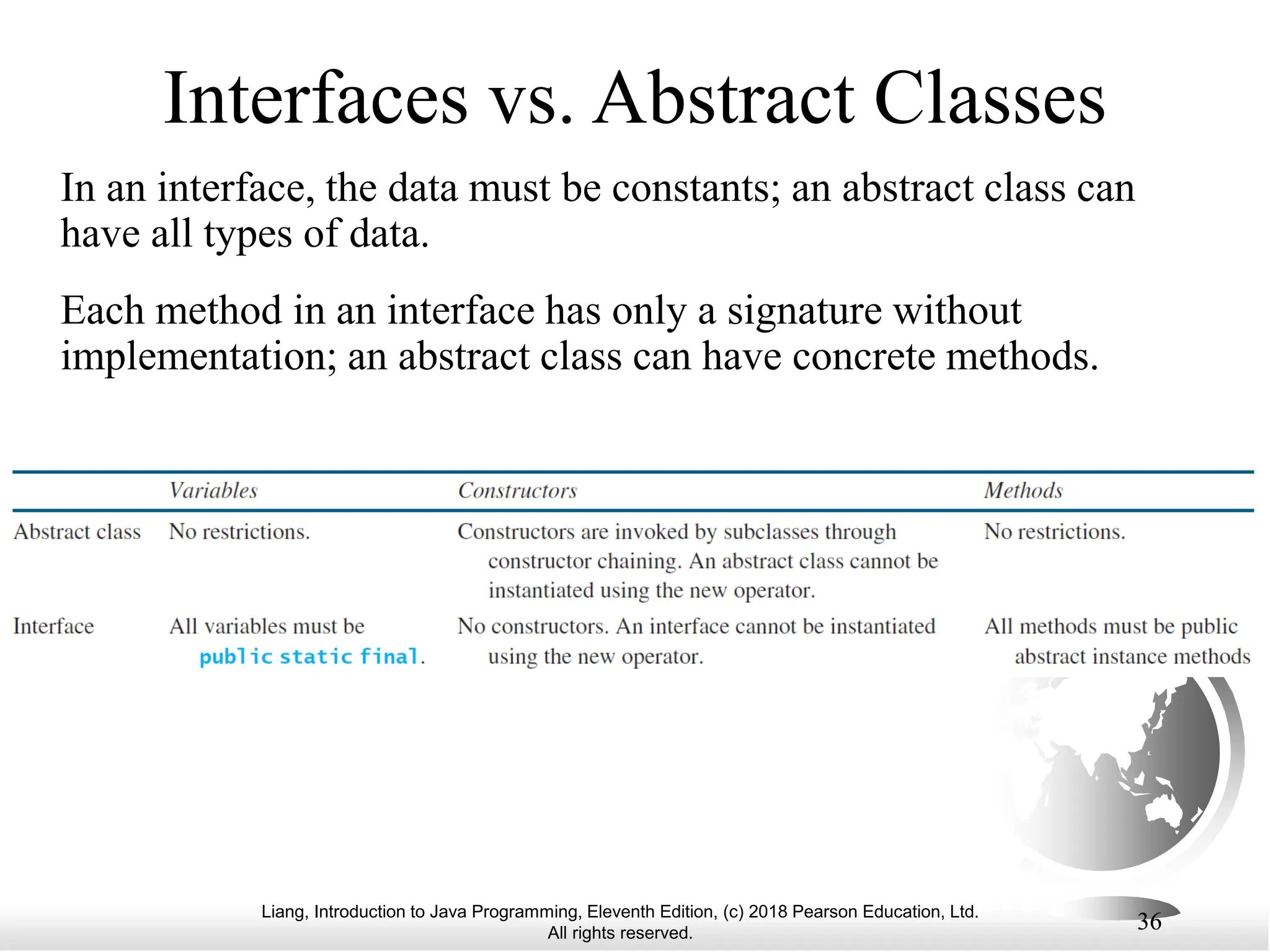 Interfaces vs. Abstract Classes

In an interface, the data must be constants; an abstract class can have all types of data.

Each method in an interface has only a signature without implementation; an abstract class can have concrete methods.

| | Variables | Constructors | Methods |
|---|---|---|---|
| Abstract class | No restrictions. | Constructors are invoked by subclasses through constructor chaining. An abstract class cannot be instantiated using the new operator. | No restrictions. |
| Interface | All variables must be public static final. | No constructors. An interface cannot be instantiated using the new operator. | All methods must be public abstract instance methods |

Liang, Introduction to Java Programming, Eleventh Edition, (c) 2018 Pearson Education, Ltd. All rights reserved.

36